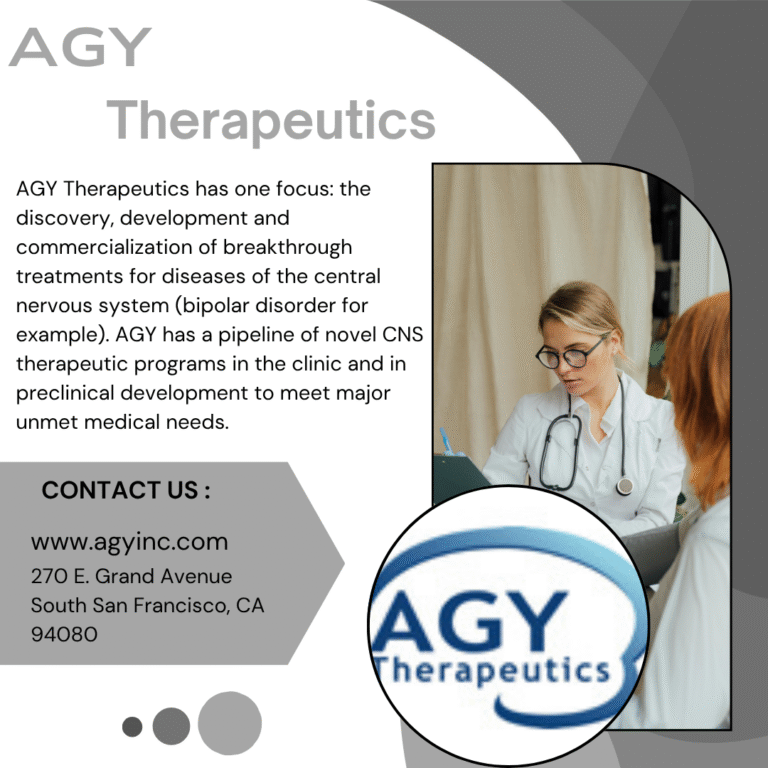 AGY
Therapeutics

AGY Therapeutics has one focus: the discovery, development and commercialization of breakthrough treatments for diseases of the central nervous system (bipolar disorder for example). AGY has a pipeline of novel CNS therapeutic programs in the clinic and in preclinical development to meet major unmet medical needs.

CONTACT US :

www.agyinc.com
270 E. Grand Avenue
South San Francisco, CA
94080

AGY
Therapeutics